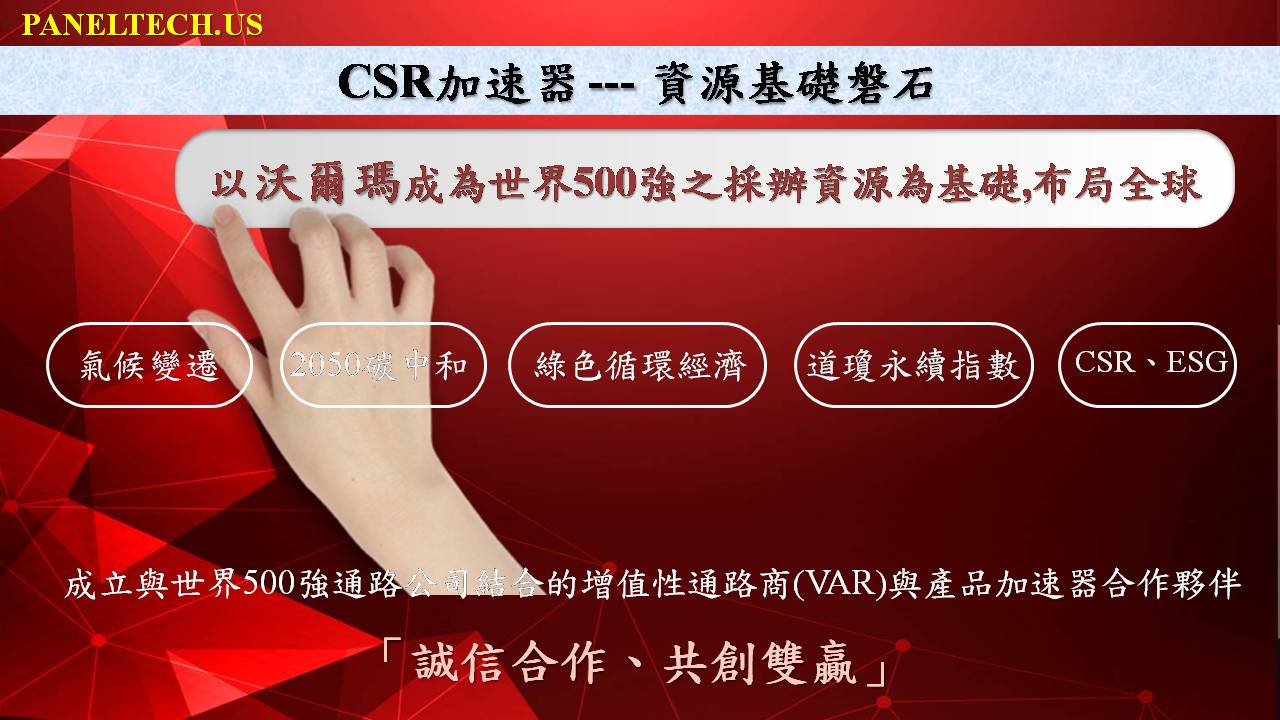 PANELTECH.US

CSR加速器 --- 資源基礎磐石

以沃爾瑪成為世界500強之採辦資源為基礎,布局全球

氣候變遷

2050碳中和

綠色循環經濟

道瓊永續指數

CSR、ESG

成立與世界500強通路公司結合的增值性通路商(VAR)與產品加速器合作夥伴

「誠信合作、共創雙贏」